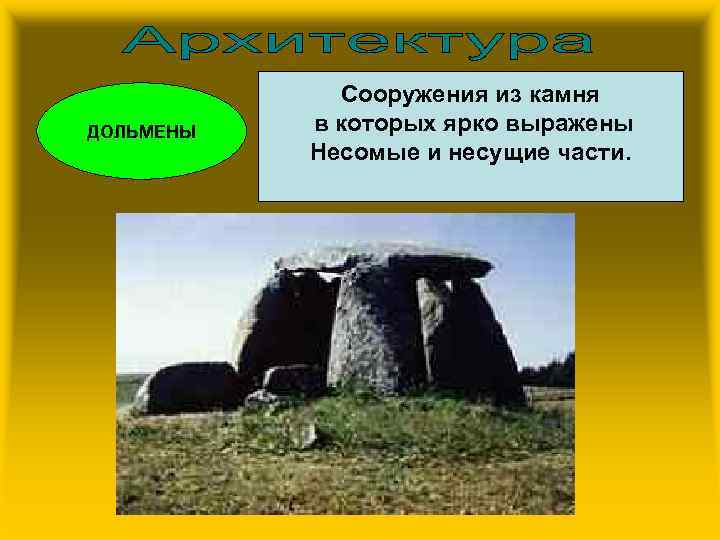 Архитектура

ДОЛЬМЕНЫ

Сооружения из камня в которых ярко выражены Несомые и несущие части.